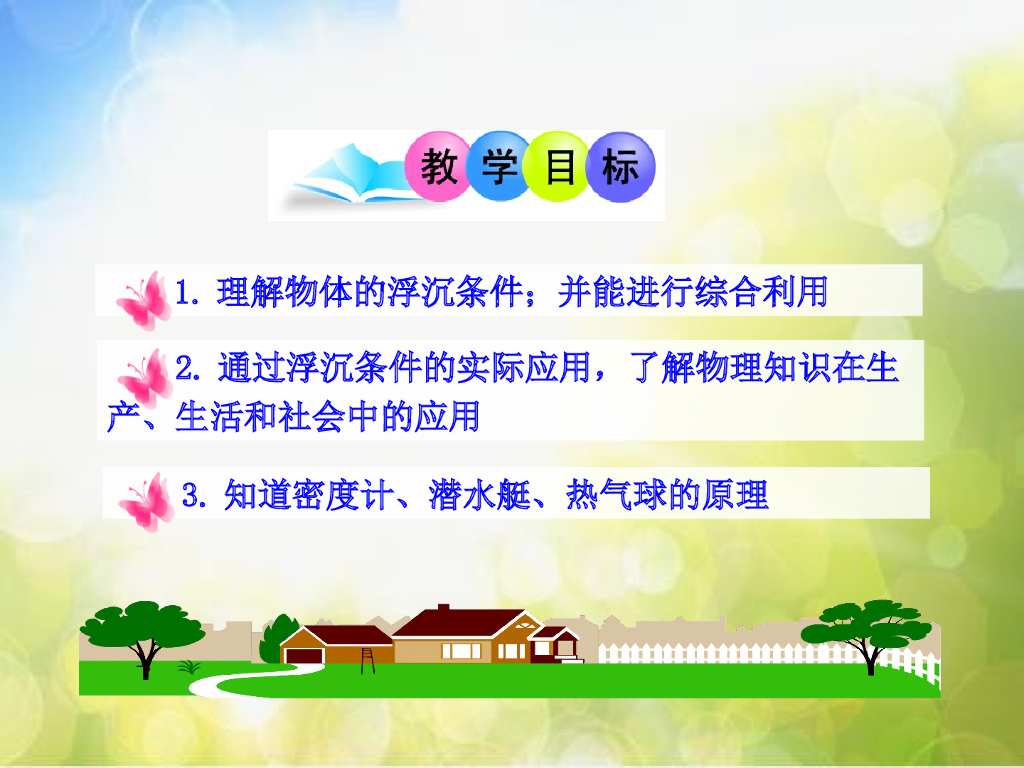 教学目标

1. 理解物体的浮沉条件；并能进行综合利用

2. 通过浮沉条件的实际应用，了解物理知识在生产、生活和社会中的应用

3. 知道密度计、潜水艇、热气球的原理